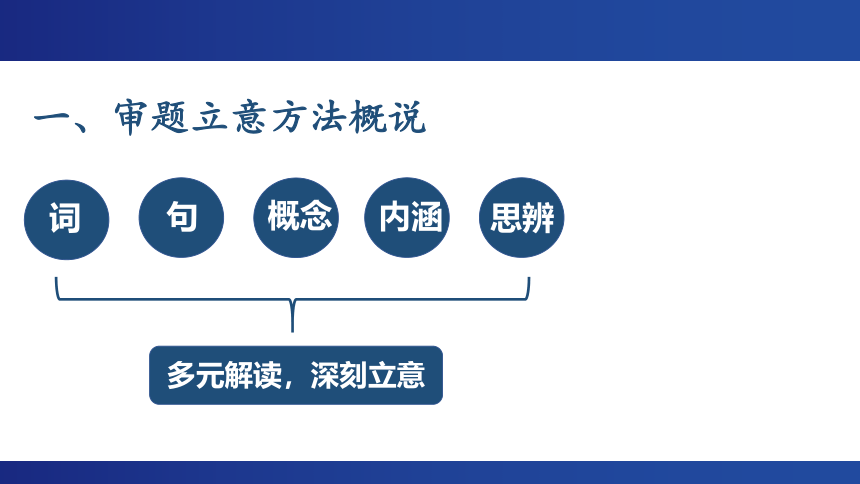 一、审题立意方法概说

词

句

概念

内涵

思辨

多元解读，深刻立意